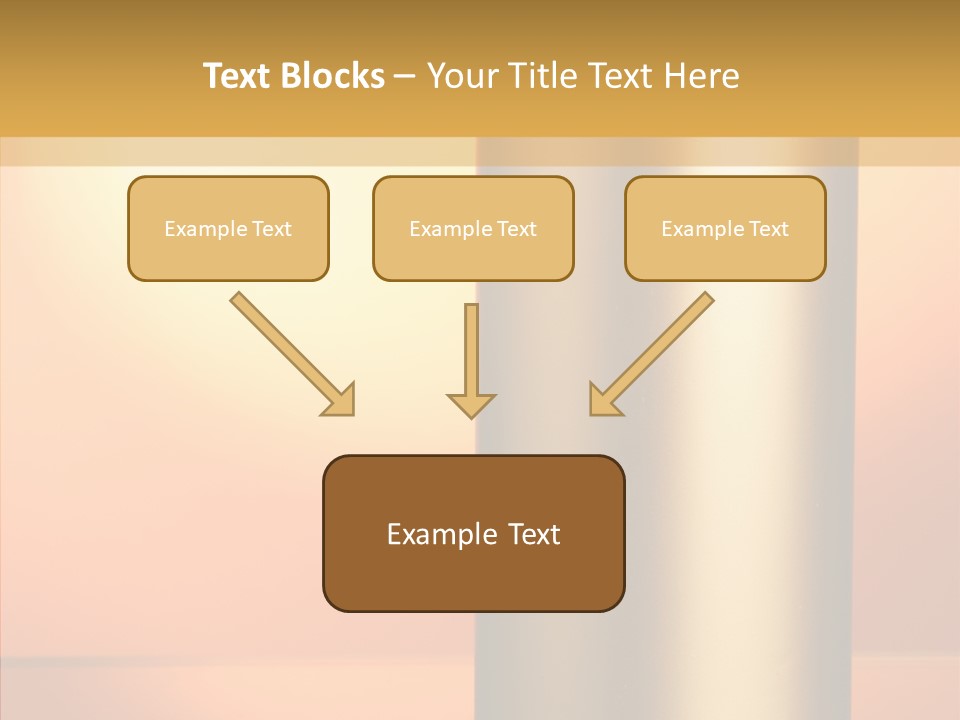 Text Blocks – Your Title Text Here

Example Text

Example Text

Example Text

Example Text